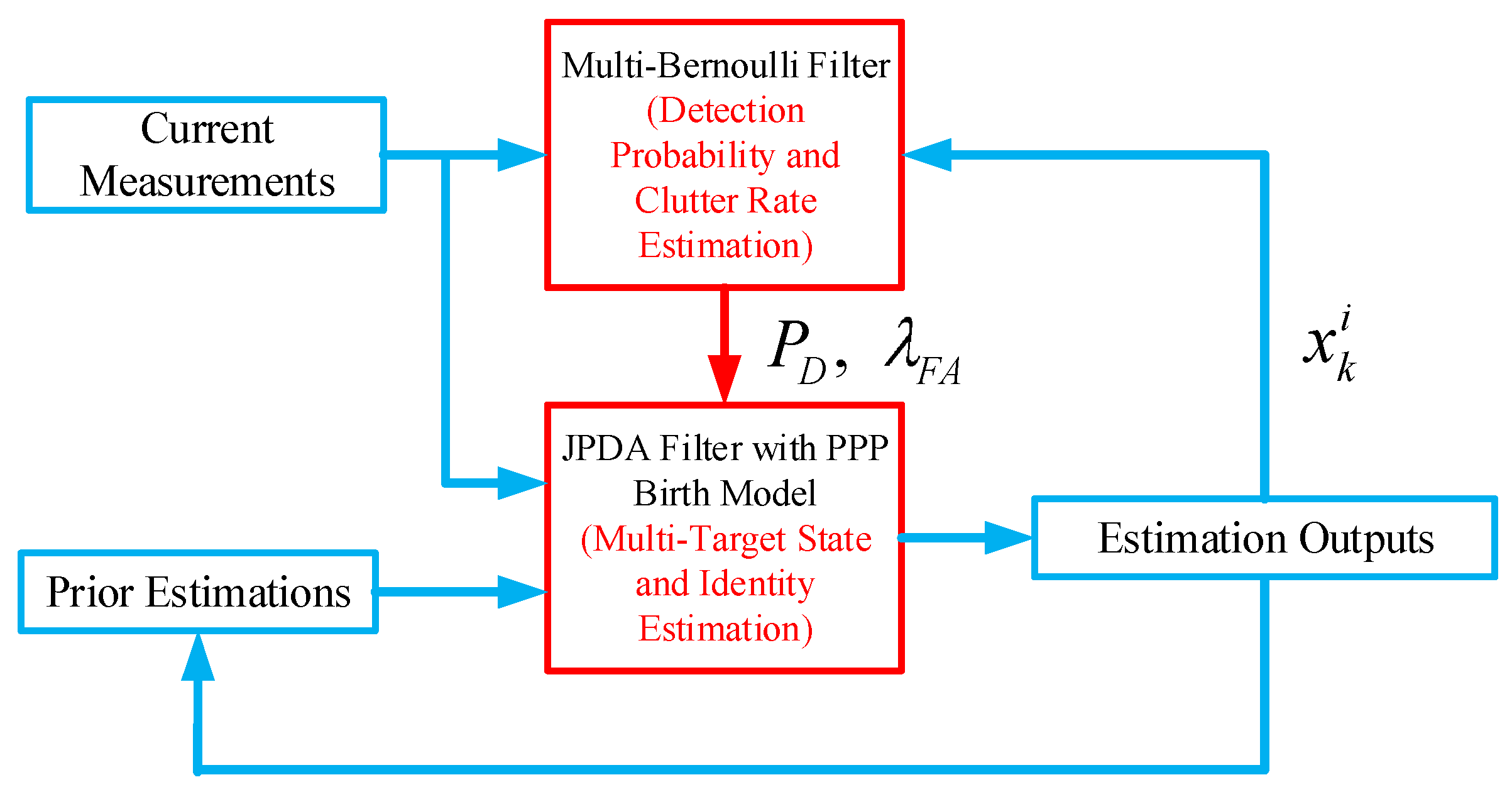 Current Measurements

Multi-Bernoulli Filter (Detection Probability and Clutter Rate Estimation)

$P_D$, $\lambda_{FA}$

$x_k^i$

JPDA Filter with PPP Birth Model (Multi-Target State and Identity Estimation)

Estimation Outputs

Prior Estimations